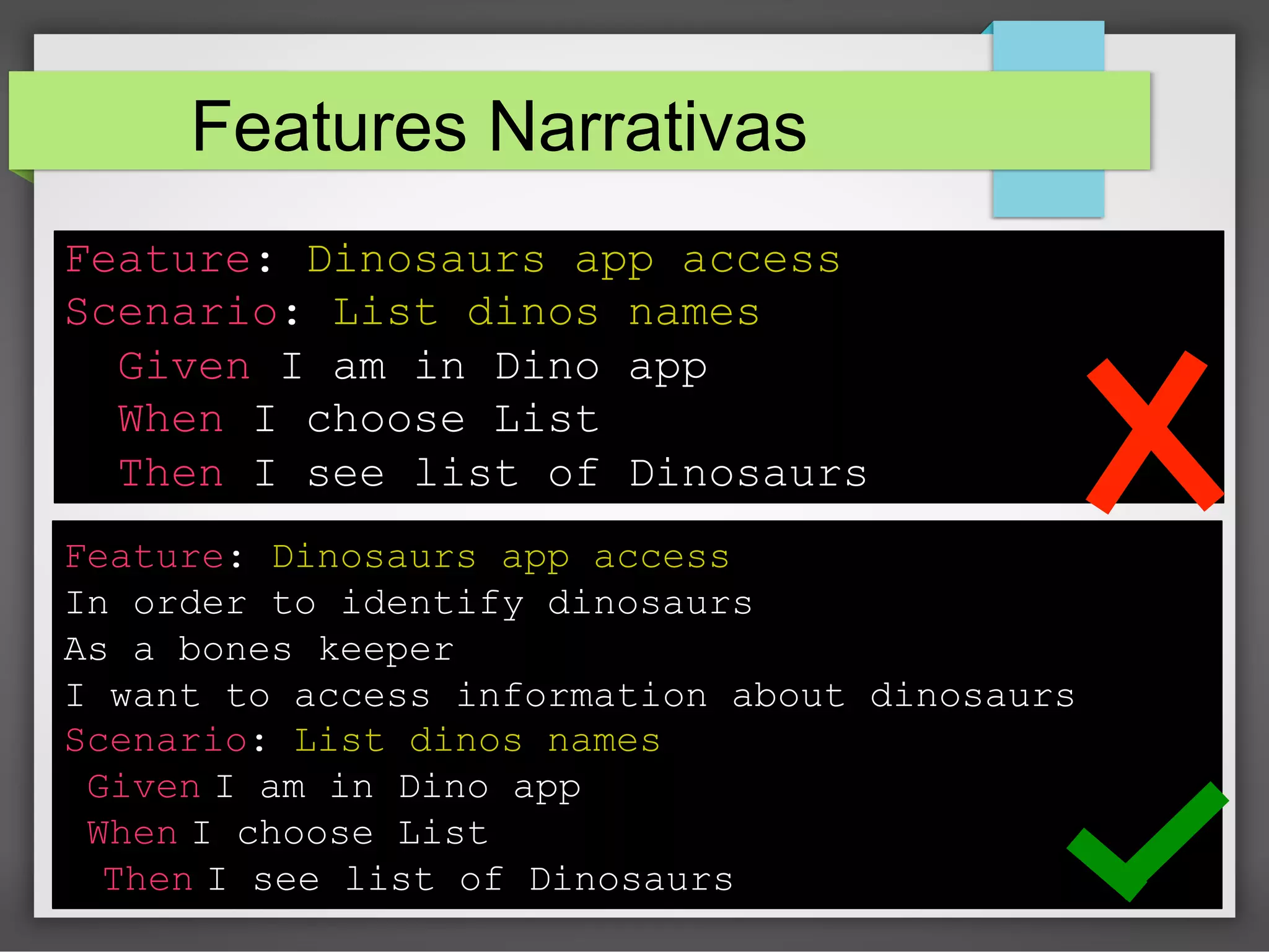 Features Narrativas

Feature: Dinosaurs app access
Scenario: List dinos names
Given I am in Dino app
When I choose List
Then I see list of Dinosaurs

Feature: Dinosaurs app access
In order to identify dinosaurs
As a bones keeper
I want to access information about dinosaurs
Scenario: List dinos names
Given I am in Dino app
When I choose List
Then I see list of Dinosaurs